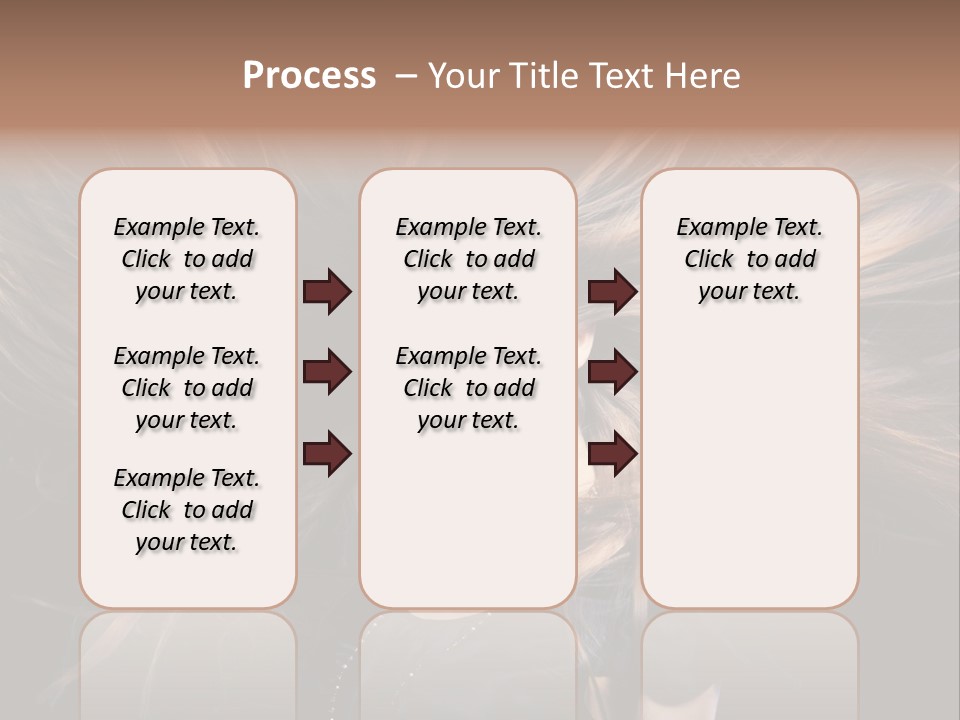 Process – Your Title Text Here

Example Text. Click to add your text.

Example Text. Click to add your text.

Example Text. Click to add your text.

Example Text. Click to add your text.

Example Text. Click to add your text.

Example Text. Click to add your text.